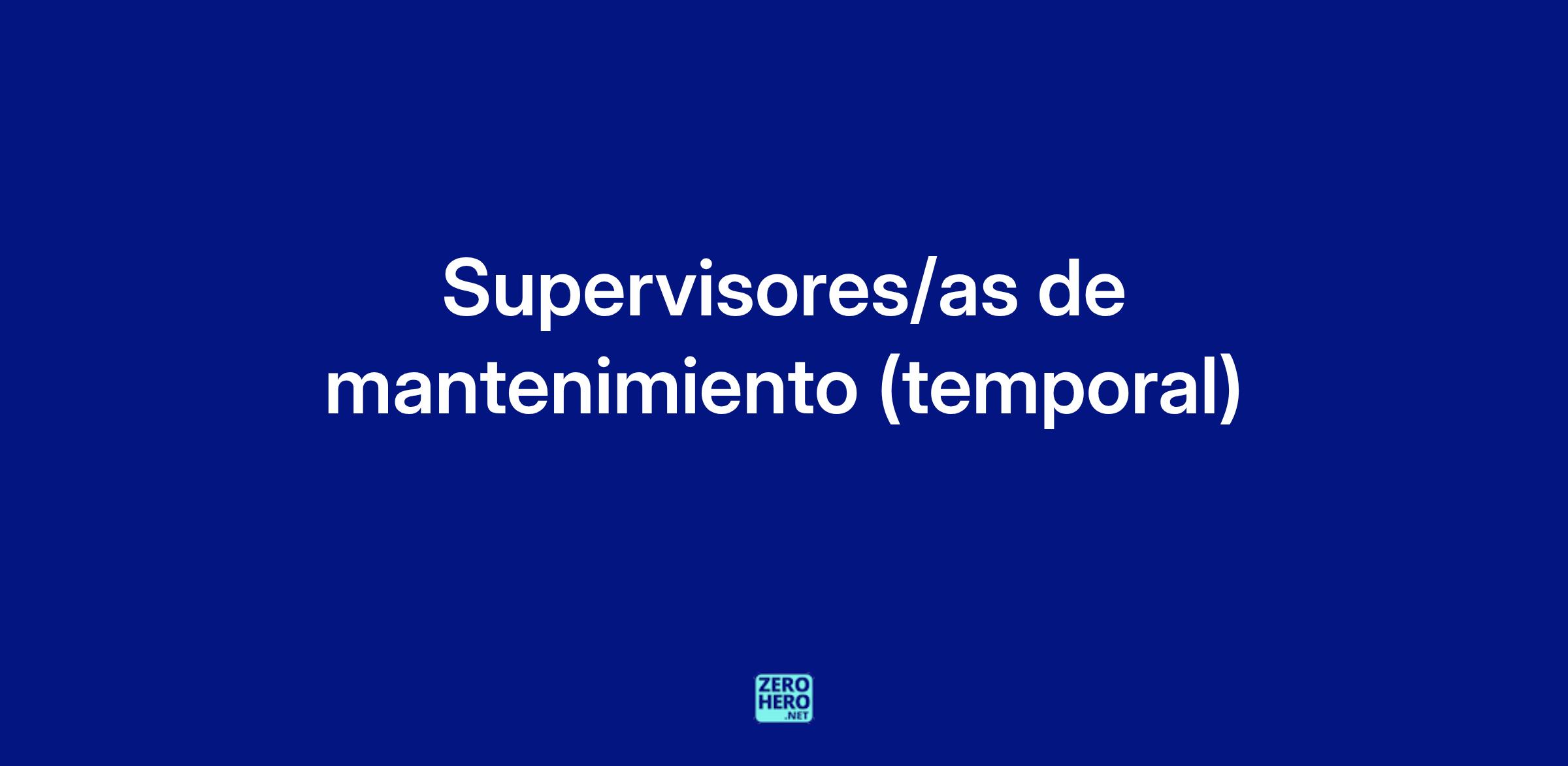 Supervisores/as de mantenimiento (temporal)

ZERO
HERO
.NET